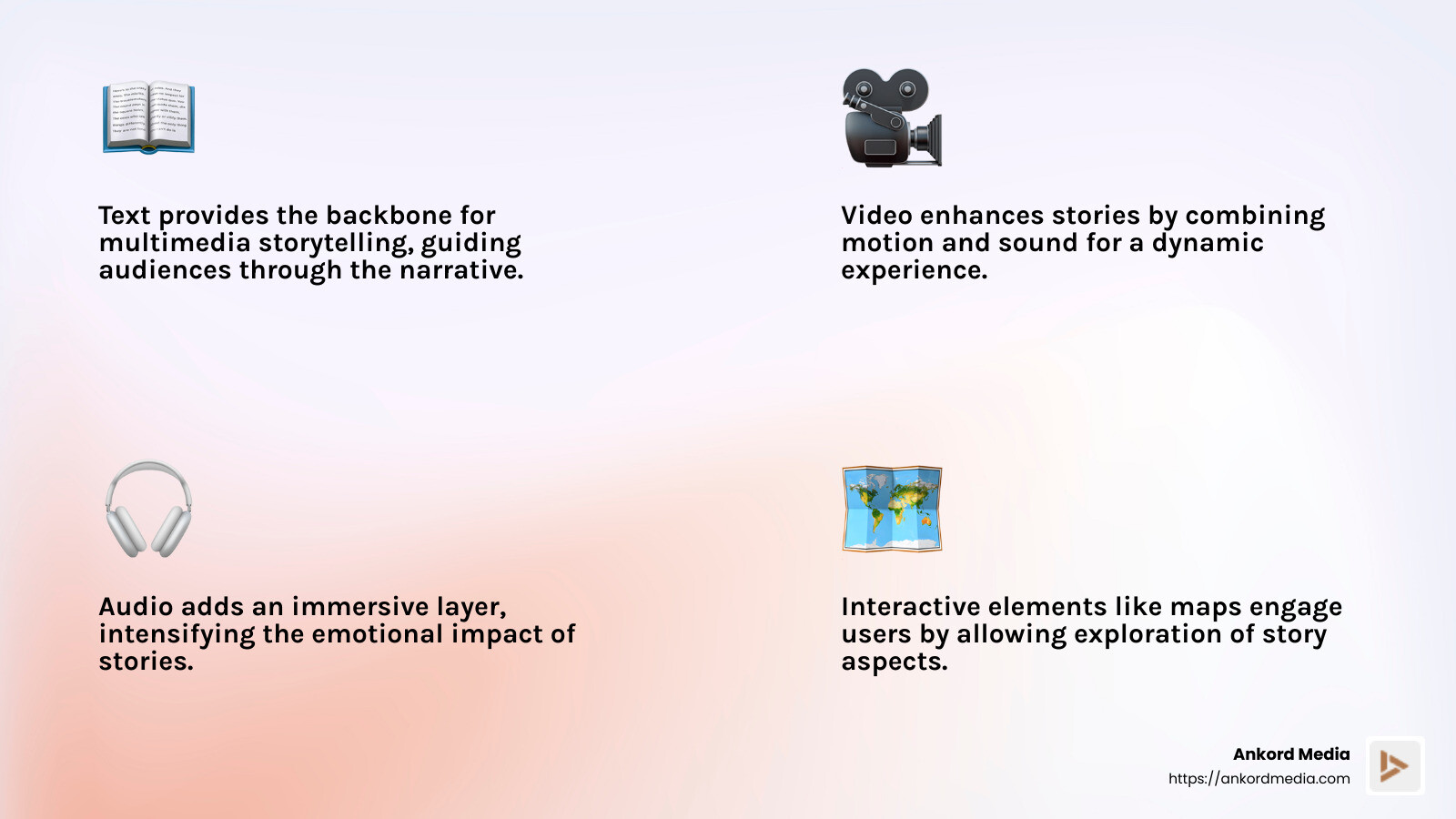 Text provides the backbone for multimedia storytelling, guiding audiences through the narrative.

Video enhances stories by combining motion and sound for a dynamic experience.

Audio adds an immersive layer, intensifying the emotional impact of stories.

Interactive elements like maps engage users by allowing exploration of story aspects.

Ankord Media
https://ankordmedia.com